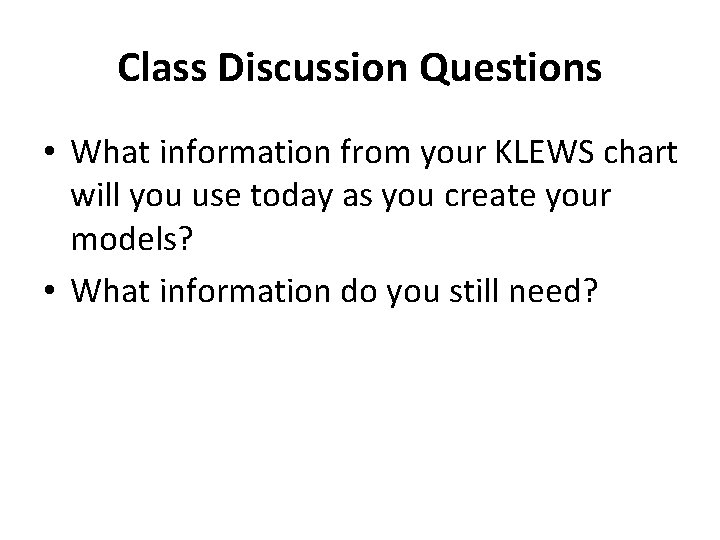 Class Discussion Questions

• What information from your KLEWS chart will you use today as you create your models?
• What information do you still need?